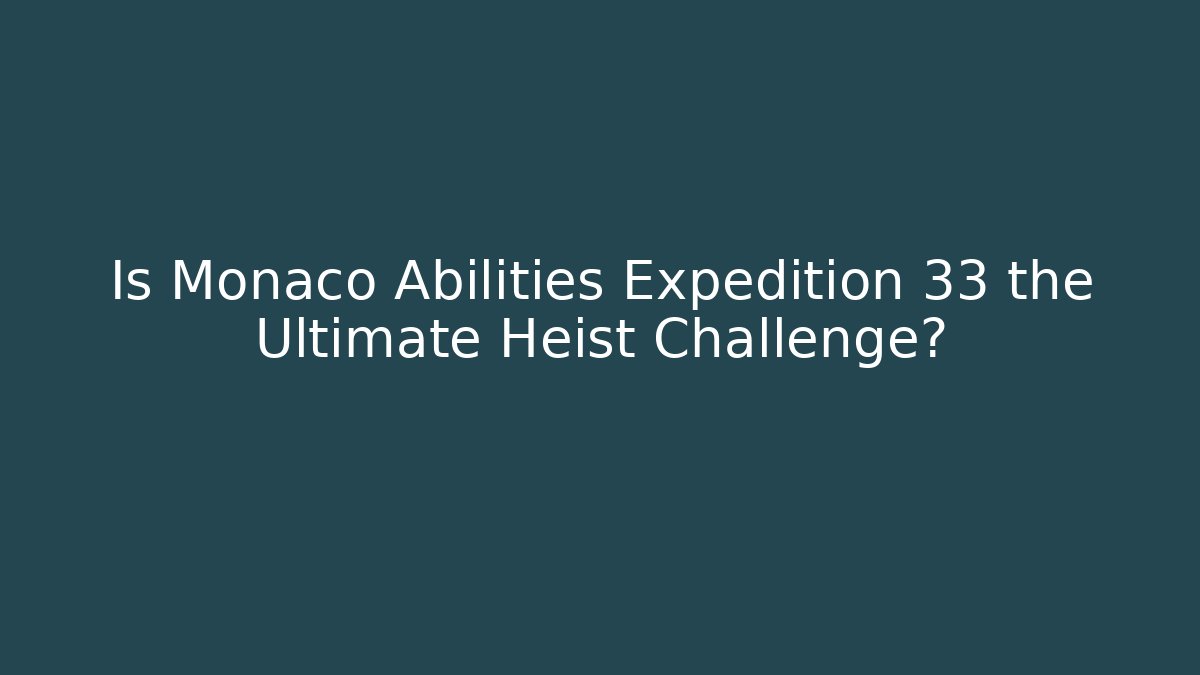 Is Monaco Abilities Expedition 33 the Ultimate Heist Challenge?